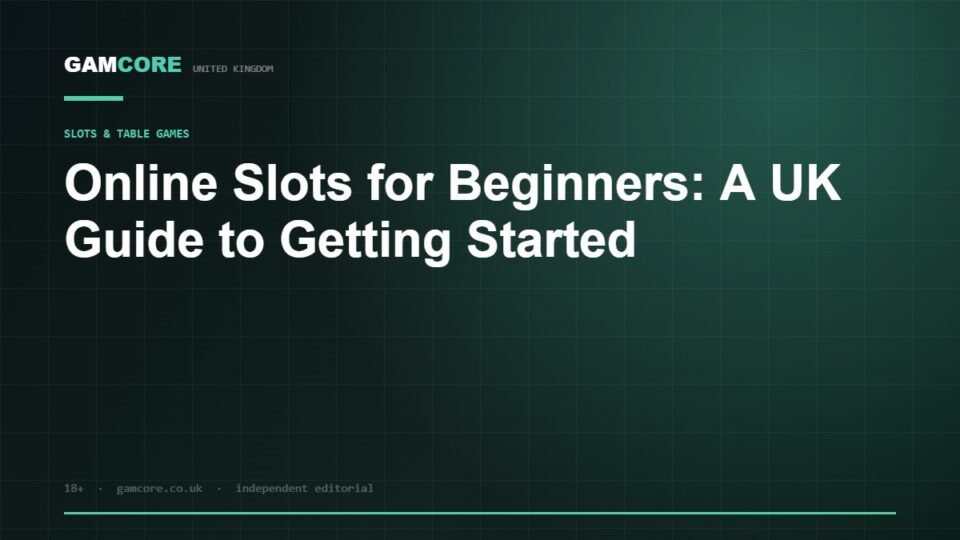 GAMCORE UNITED KINGDOM

SLOTS & TABLE GAMES

Online Slots for Beginners: A UK Guide to Getting Started

18+ · gamcore.co.uk · independent editorial